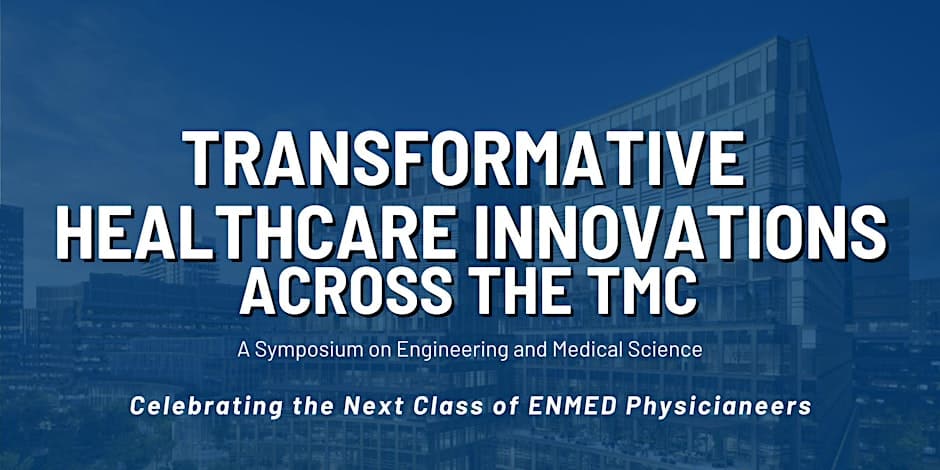 TRANSFORMATIVE HEALTHCARE INNOVATIONS ACROSS THE TMC

A Symposium on Engineering and Medical Science

Celebrating the Next Class of ENMED Physicianeers